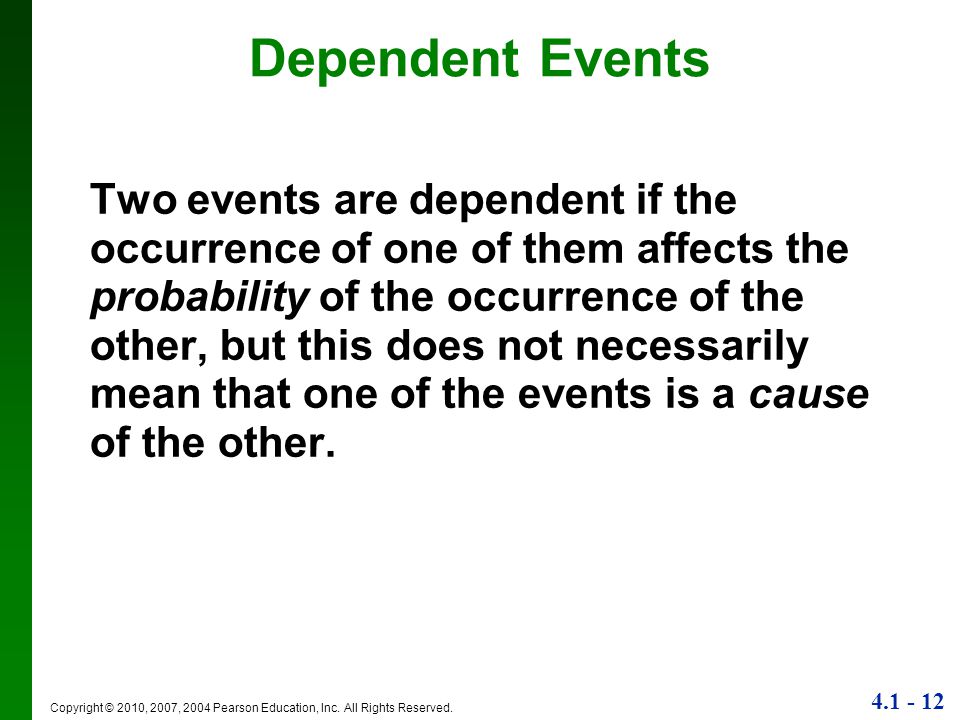 Dependent Events

Two events are dependent if the occurrence of one of them affects the probability of the occurrence of the other, but this does not necessarily mean that one of the events is a cause of the other.

Copyright © 2010, 2007, 2004 Pearson Education, Inc. All Rights Reserved.

4.1 - 12